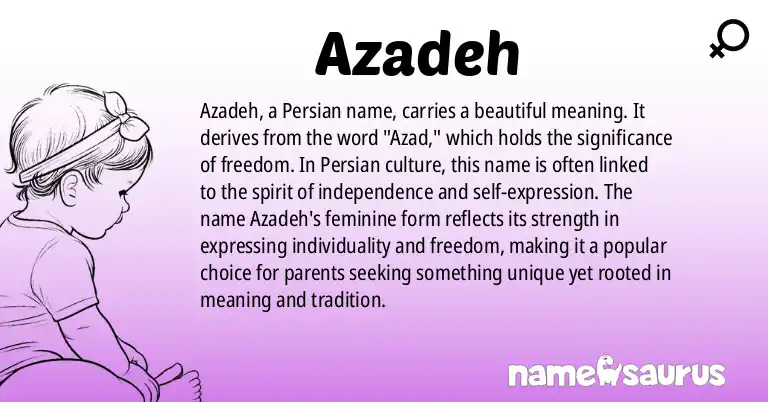 Azadeh

Azadeh, a Persian name, carries a beautiful meaning. It derives from the word "Azad," which holds the significance of freedom. In Persian culture, this name is often linked to the spirit of independence and self-expression. The name Azadeh's feminine form reflects its strength in expressing individuality and freedom, making it a popular choice for parents seeking something unique yet rooted in meaning and tradition.

namesaurus